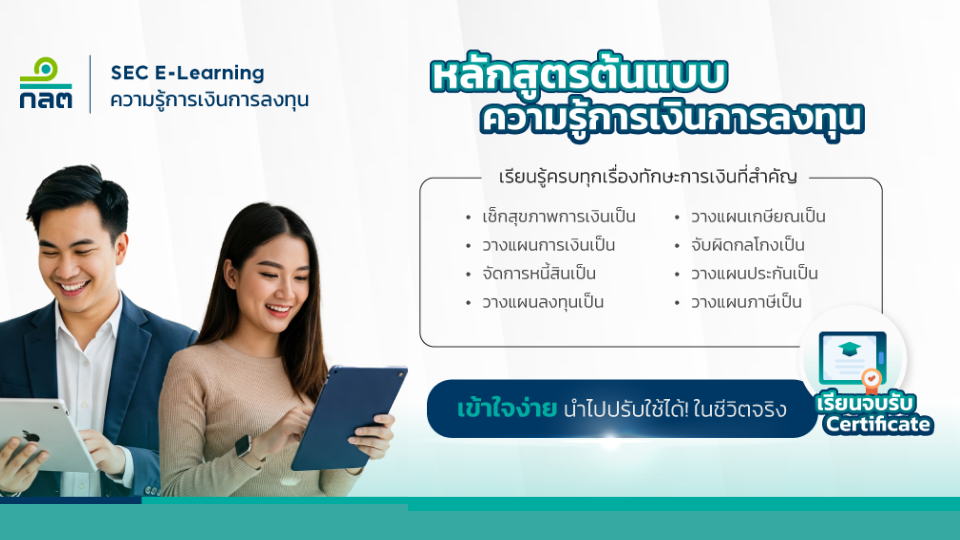 กลต

SEC E-Learning
ความรู้การเงินการลงทุน

หลักสูตรต้นแบบ
ความรู้การเงินการลงทุน

เรียนรู้ครบทุกเรื่องทักษะการเงินที่สำคัญ

• เช็กสุขภาพการเงินเป็น
• วางแผนการเงินเป็น
• จัดการหนี้สินเป็น
• วางแผนลงทุนเป็น
• วางแผนเกษียณเป็น
• จับผิดกลโกงเป็น
• วางแผนประกันเป็น
• วางแผนภาษีเป็น

เข้าใจง่าย นำไปปรับใช้ได้! ในชีวิตจริง

เรียนจบรับ Certificate